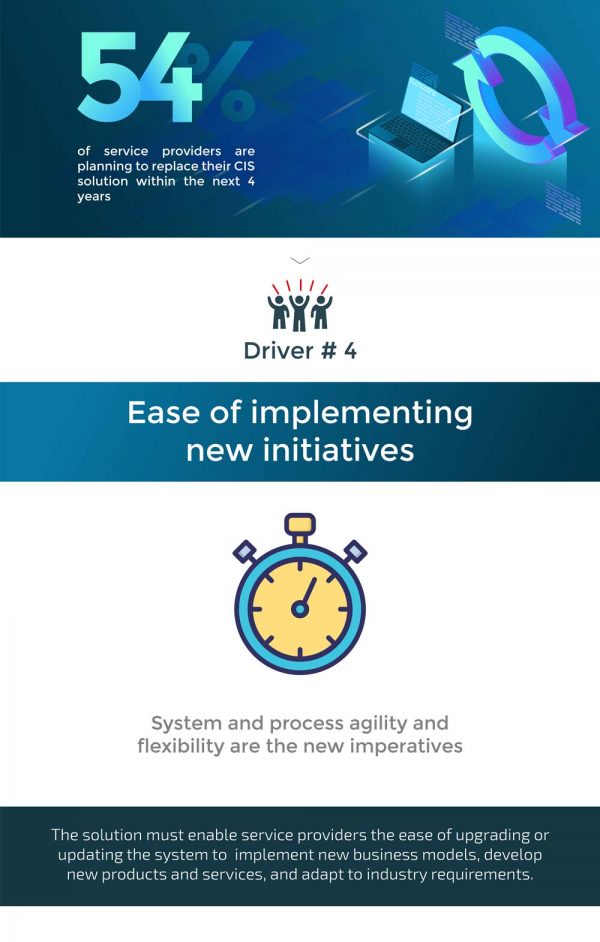 54%

of service providers are planning to replace their CIS solution within the next 4 years

Driver # 4

Ease of implementing new initiatives

System and process agility and flexibility are the new imperatives

The solution must enable service providers the ease of upgrading or updating the system to implement new business models, develop new products and services, and adapt to industry requirements.